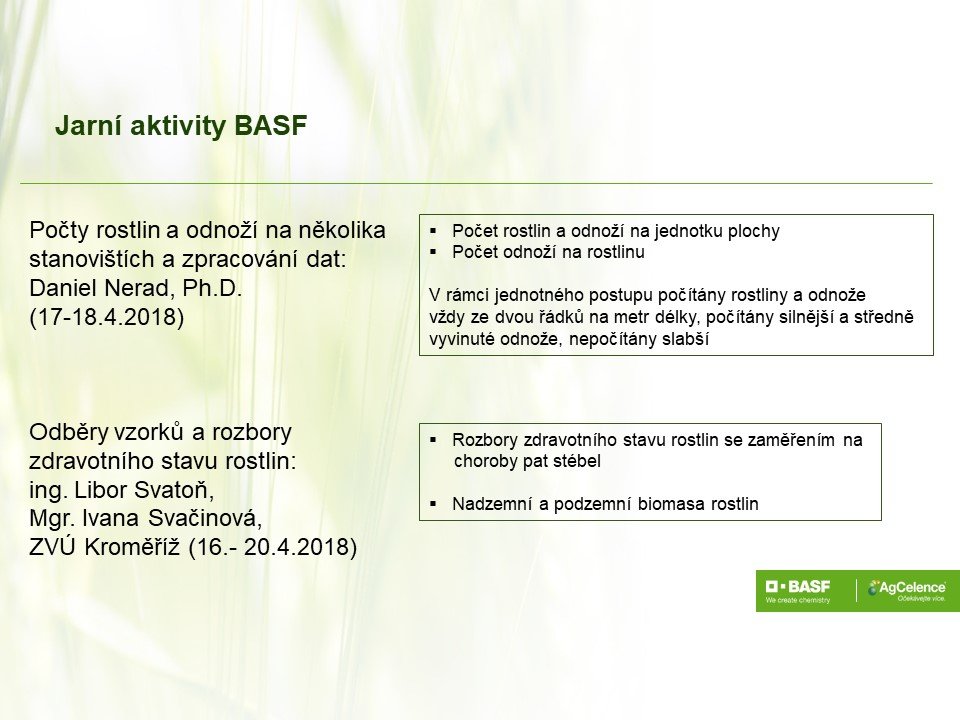 Jarní aktivity BASF

Počty rostlin a odnoží na několika stanovištích a zpracování dat: Daniel Nerad, Ph.D. (17-18.4.2018)

▪ Počet rostlin a odnoží na jednotku plochy
▪ Počet odnoží na rostlinu

V rámci jednotného postupu počítány rostliny a odnože vždy ze dvou řádků na metr délky, počítány silnější a středně vyvinuté odnože, nepočítány slabší

Odběry vzorků a rozbory zdravotního stavu rostlin: ing. Libor Svatoň, Mgr. Ivana Svačinová, ZVÚ Kroměříž (16.- 20.4.2018)

▪ Rozbory zdravotního stavu rostlin se zaměřením na choroby pat stébel

▪ Nadzemní a podzemní biomasa rostlin

BASF
We create chemistry
AgCelence
Očekávejte více.